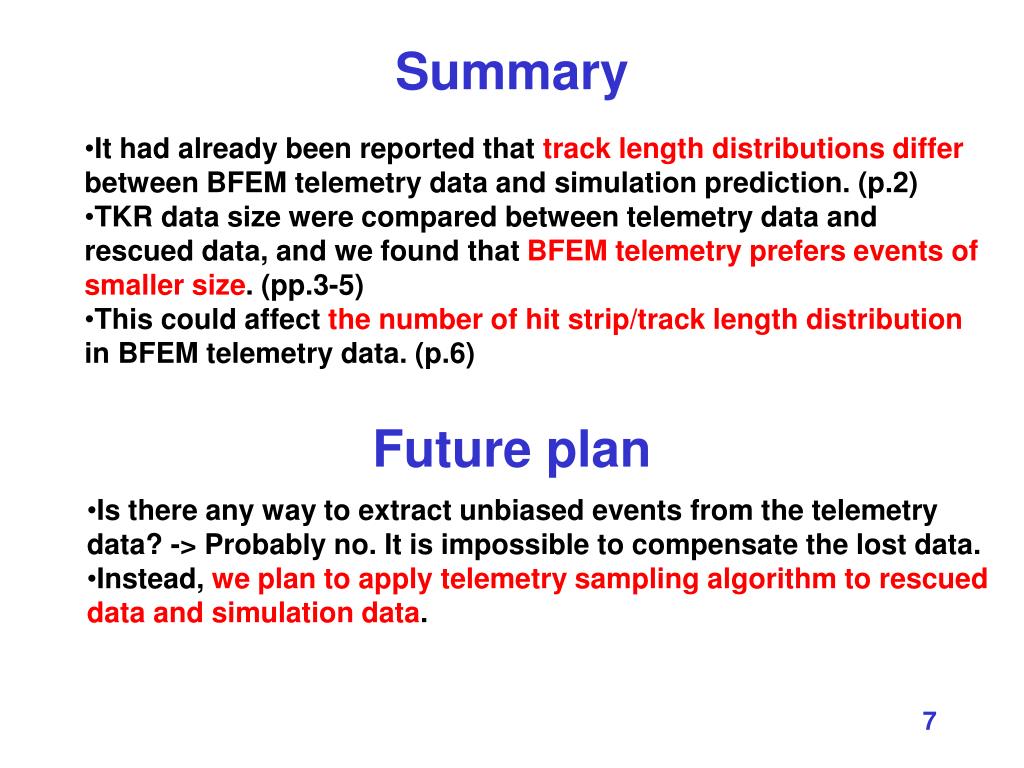 Summary

•It had already been reported that track length distributions differ between BFEM telemetry data and simulation prediction. (p.2)
•TKR data size were compared between telemetry data and rescued data, and we found that BFEM telemetry prefers events of smaller size. (pp.3-5)
•This could affect the number of hit strip/track length distribution in BFEM telemetry data. (p.6)

Future plan

•Is there any way to extract unbiased events from the telemetry data? -> Probably no. It is impossible to compensate the lost data.
•Instead, we plan to apply telemetry sampling algorithm to rescued data and simulation data.

7